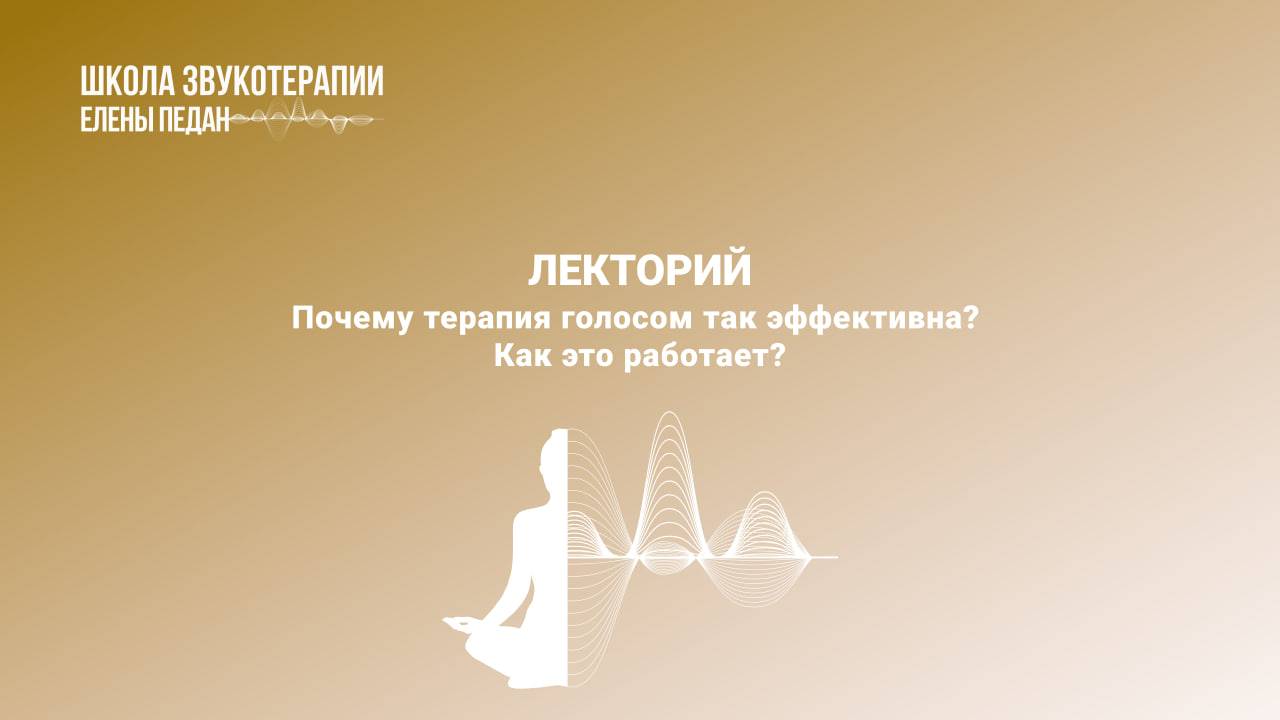 ШКОЛА ЗВУКОТЕРАПИИ
ЕЛЕНЫ ПЕДАН

ЛЕКТОРИЙ
Почему терапия голосом так эффективна?
Как это работает?